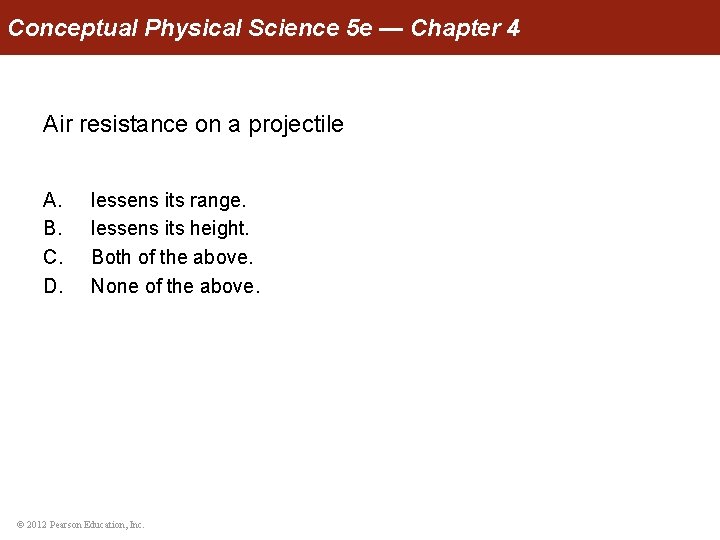 Conceptual Physical Science 5e — Chapter 4

Air resistance on a projectile

A. lessens its range.
B. lessens its height.
C. Both of the above.
D. None of the above.

© 2012 Pearson Education, Inc.